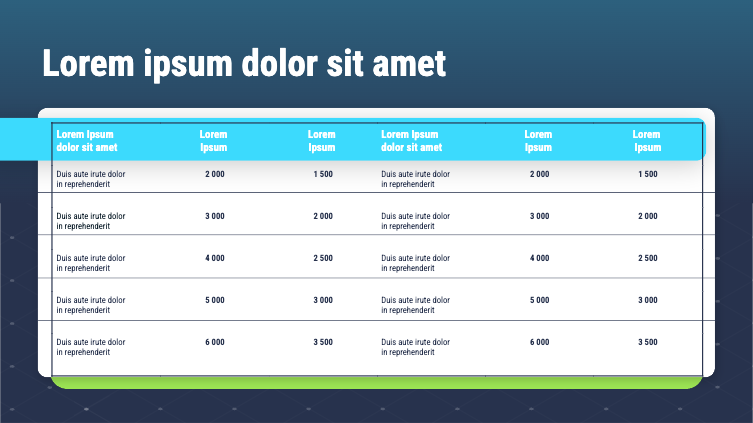 Lorem ipsum dolor sit amet

| Lorem Ipsum dolor sit amet | Lorem Ipsum | Lorem Ipsum | Lorem Ipsum dolor sit amet | Lorem Ipsum | Lorem Ipsum |
|---|---|---|---|---|---|
| Duis aute irute dolor in reprehenderit | 2 000 | 1 500 | Duis aute irute dolor in reprehenderit | 2 000 | 1 500 |
| Duis aute irute dolor in reprehenderit | 3 000 | 2 000 | Duis aute irute dolor in reprehenderit | 3 000 | 2 000 |
| Duis aute irute dolor in reprehenderit | 4 000 | 2 500 | Duis aute irute dolor in reprehenderit | 4 000 | 2 500 |
| Duis aute irute dolor in reprehenderit | 5 000 | 3 000 | Duis aute irute dolor in reprehenderit | 5 000 | 3 000 |
| Duis aute irute dolor in reprehenderit | 6 000 | 3 500 | Duis aute irute dolor in reprehenderit | 6 000 | 3 500 |